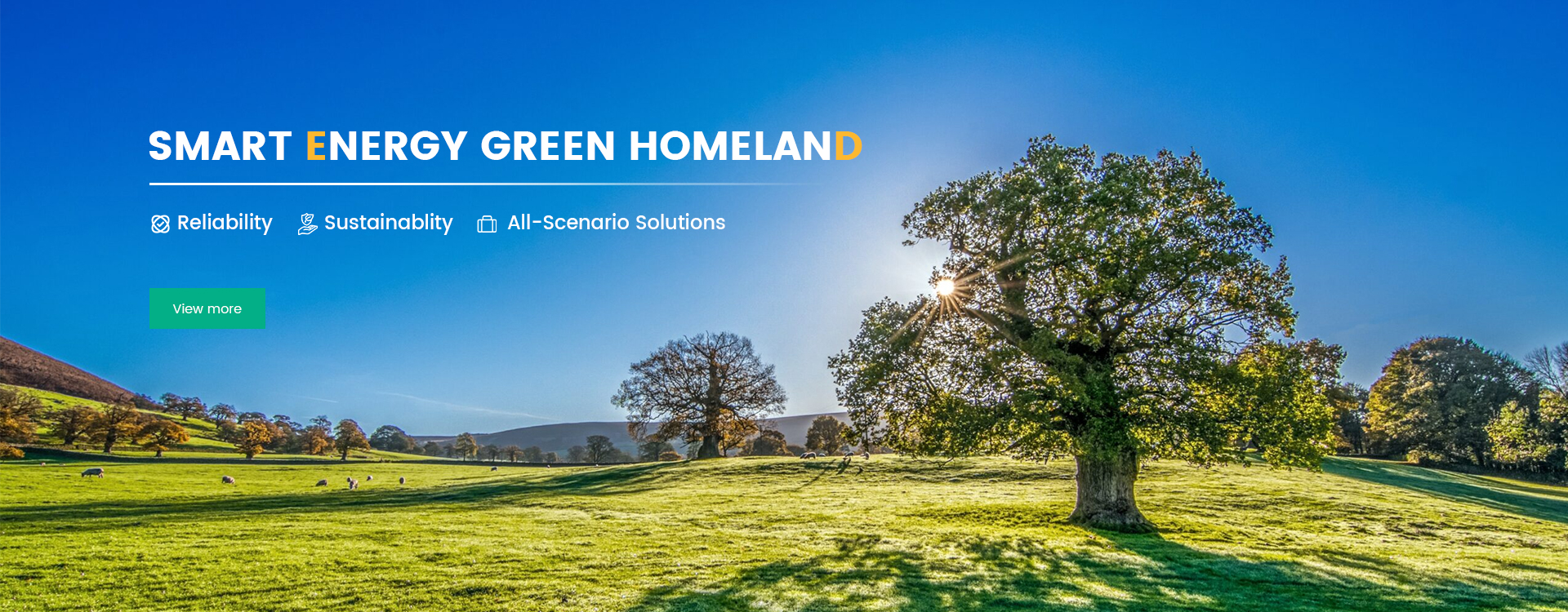 SMART ENERGY GREEN HOMELAND

Reliability   Sustainablity   All-Scenario Solutions

View more